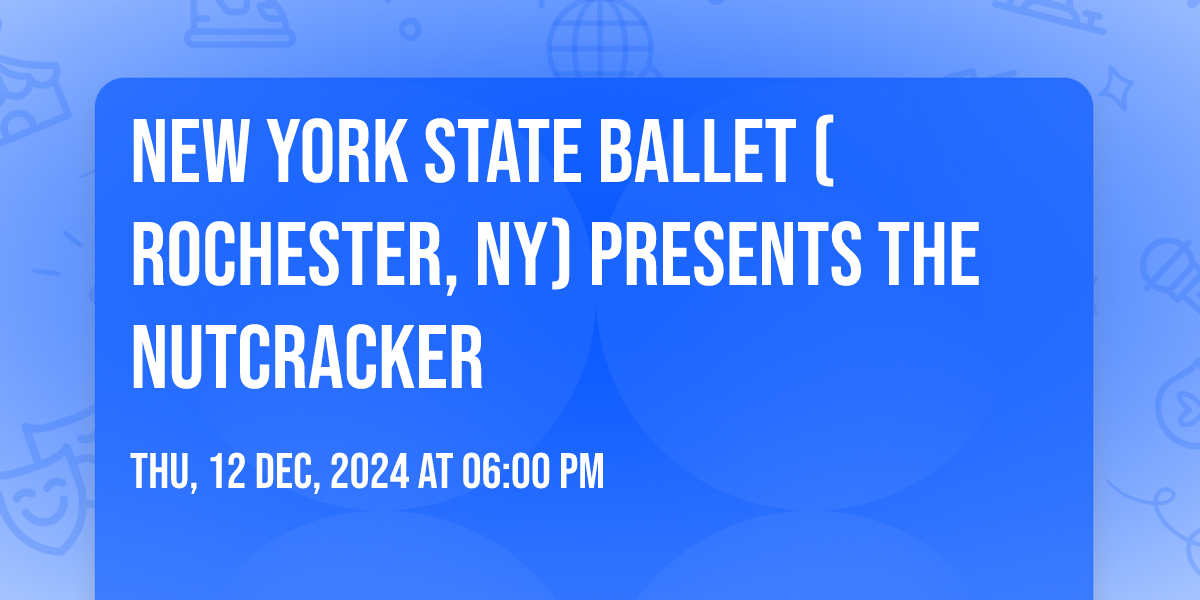 NEW YORK STATE BALLET ( ROCHESTER, NY) PRESENTS THE NUTCRACKER

THU, 12 DEC, 2024 AT 06:00 PM